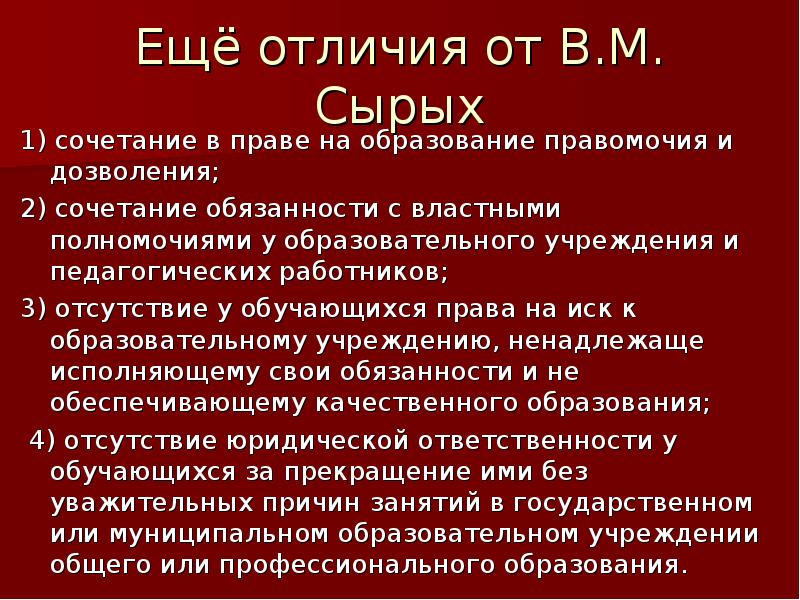 Ещё отличия от В.М. Сырых

1) сочетание в праве на образование правомочия и дозволения;

2) сочетание обязанности с властными полномочиями у образовательного учреждения и педагогических работников;

3) отсутствие у обучающихся права на иск к образовательному учреждению, ненадлежаще исполняющему свои обязанности и не обеспечивающему качественного образования;

4) отсутствие юридической ответственности у обучающихся за прекращение ими без уважительных причин занятий в государственном или муниципальном образовательном учреждении общего или профессионального образования.